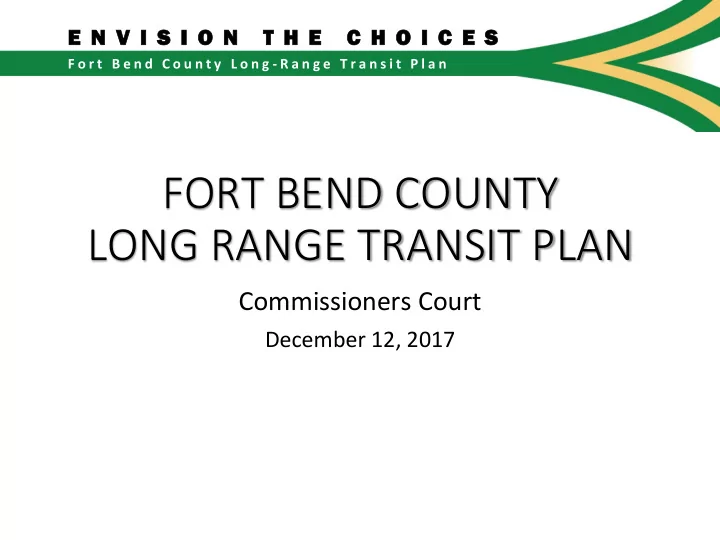 ENVISION THE CHOICES
Fort Bend County Long-Range Transit Plan

FORT BEND COUNTY
LONG RANGE TRANSIT PLAN

Commissioners Court

December 12, 2017